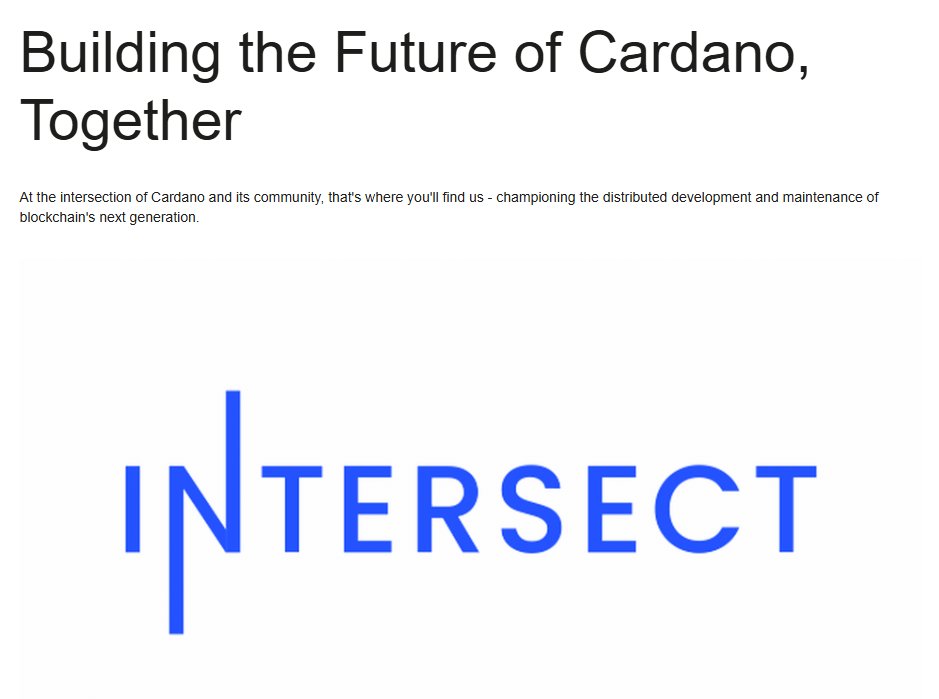 Building the Future of Cardano, Together

At the intersection of Cardano and its community, that's where you'll find us - championing the distributed development and maintenance of blockchain's next generation.

INTERSECT